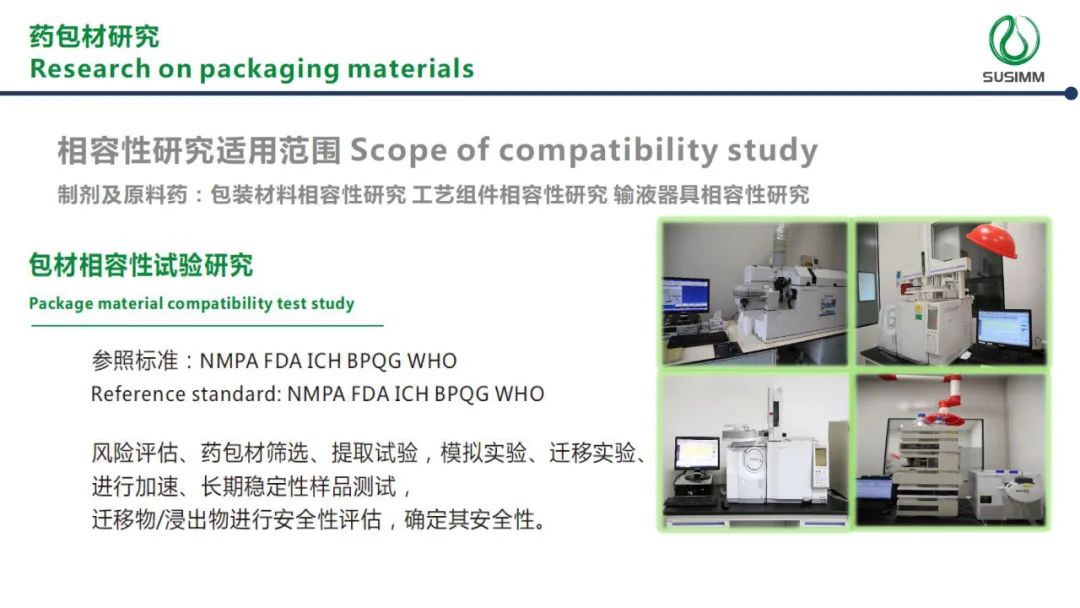 药包材研究
Research on packaging materials

SUSIMM

相容性研究适用范围 Scope of compatibility study
制剂及原料药：包装材料相容性研究 工艺组件相容性研究 输液器具相容性研究

包材相容性试验研究
Package material compatibility test study

参照标准：NMPA FDA ICH BPQG WHO
Reference standard: NMPA FDA ICH BPQG WHO

风险评估、药包材筛选、提取试验，模拟实验、迁移实验、进行加速、长期稳定性样品测试，
迁移物/浸出物进行安全性评估，确定其安全性。